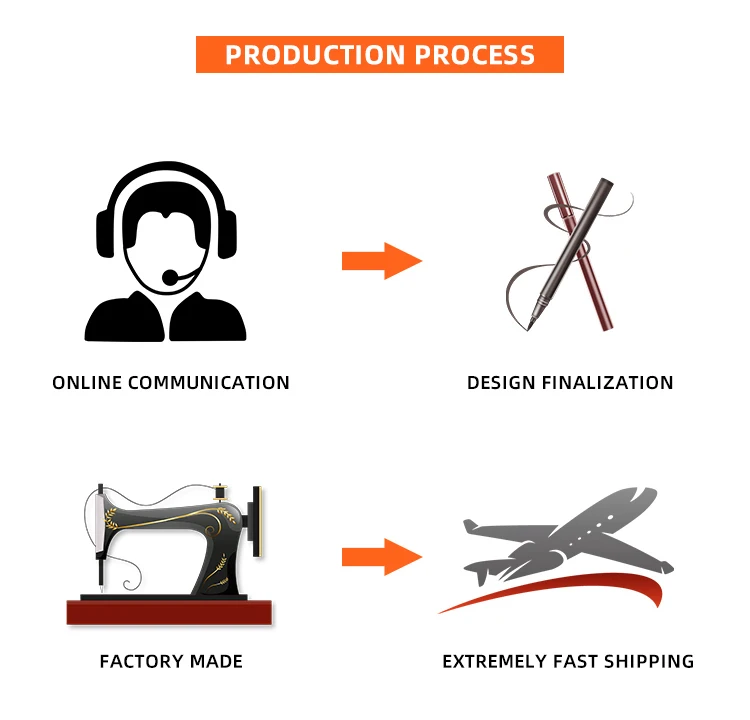 PRODUCTION PROCESS

ONLINE COMMUNICATION

DESIGN FINALIZATION

FACTORY MADE

EXTREMELY FAST SHIPPING